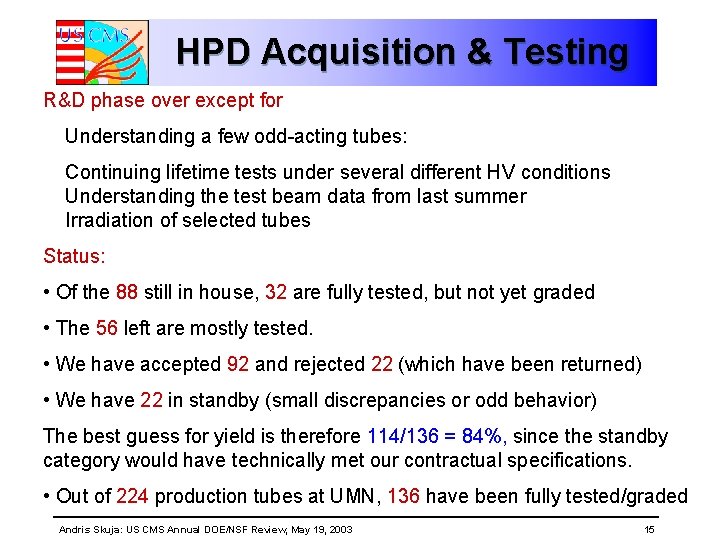 US CMS

HPD Acquisition & Testing

R&D phase over except for

Understanding a few odd-acting tubes:

Continuing lifetime tests under several different HV conditions
Understanding the test beam data from last summer
Irradiation of selected tubes

Status:

• Of the 88 still in house, 32 are fully tested, but not yet graded

• The 56 left are mostly tested.

• We have accepted 92 and rejected 22 (which have been returned)

• We have 22 in standby (small discrepancies or odd behavior)

The best guess for yield is therefore 114/136 = 84%, since the standby category would have technically met our contractual specifications.

• Out of 224 production tubes at UMN, 136 have been fully tested/graded

Andris Skuja: US CMS Annual DOE/NSF Review, May 19, 2003

15